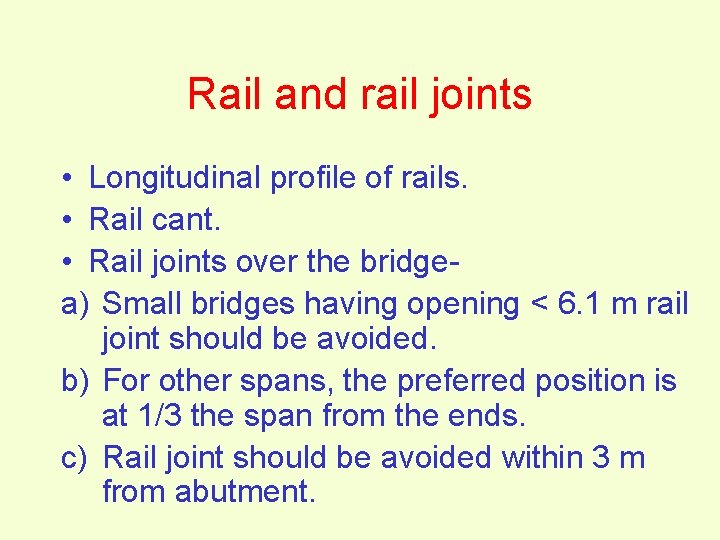 Rail and rail joints

• Longitudinal profile of rails.
• Rail cant.
• Rail joints over the bridge-
a) Small bridges having opening < 6.1 m rail joint should be avoided.
b) For other spans, the preferred position is at 1/3 the span from the ends.
c) Rail joint should be avoided within 3 m from abutment.